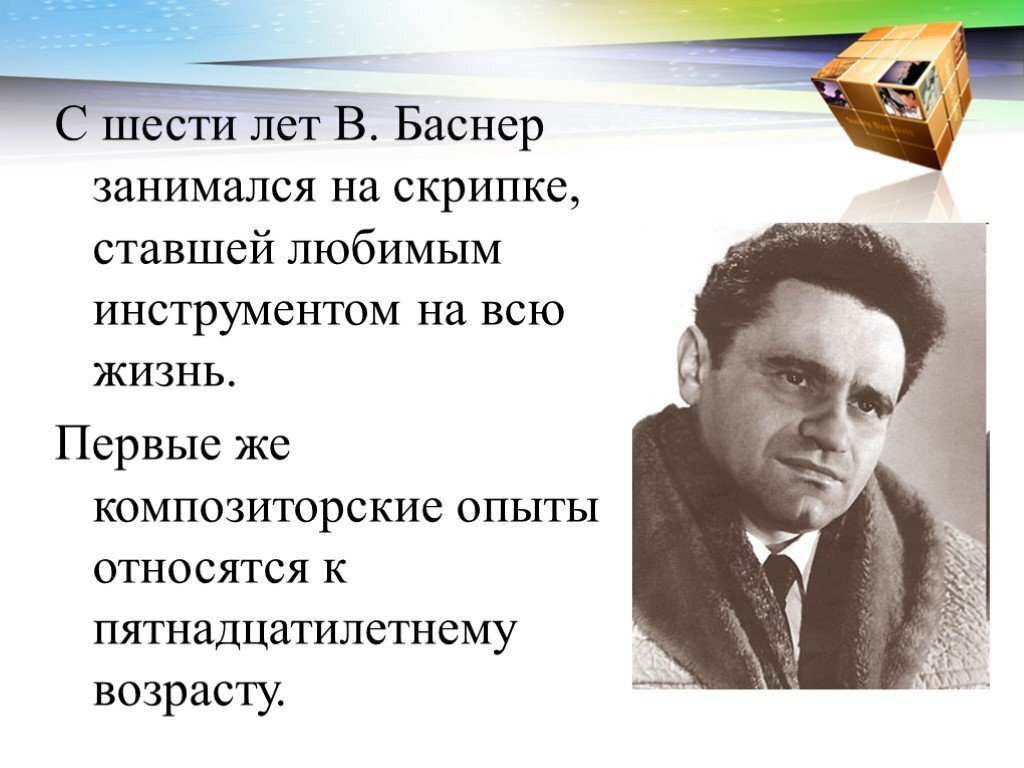 С шести лет В. Баснер занимался на скрипке, ставшей любимым инструментом на всю жизнь.

Первые же композиторские опыты относятся к пятнадцатилетнему возрасту.